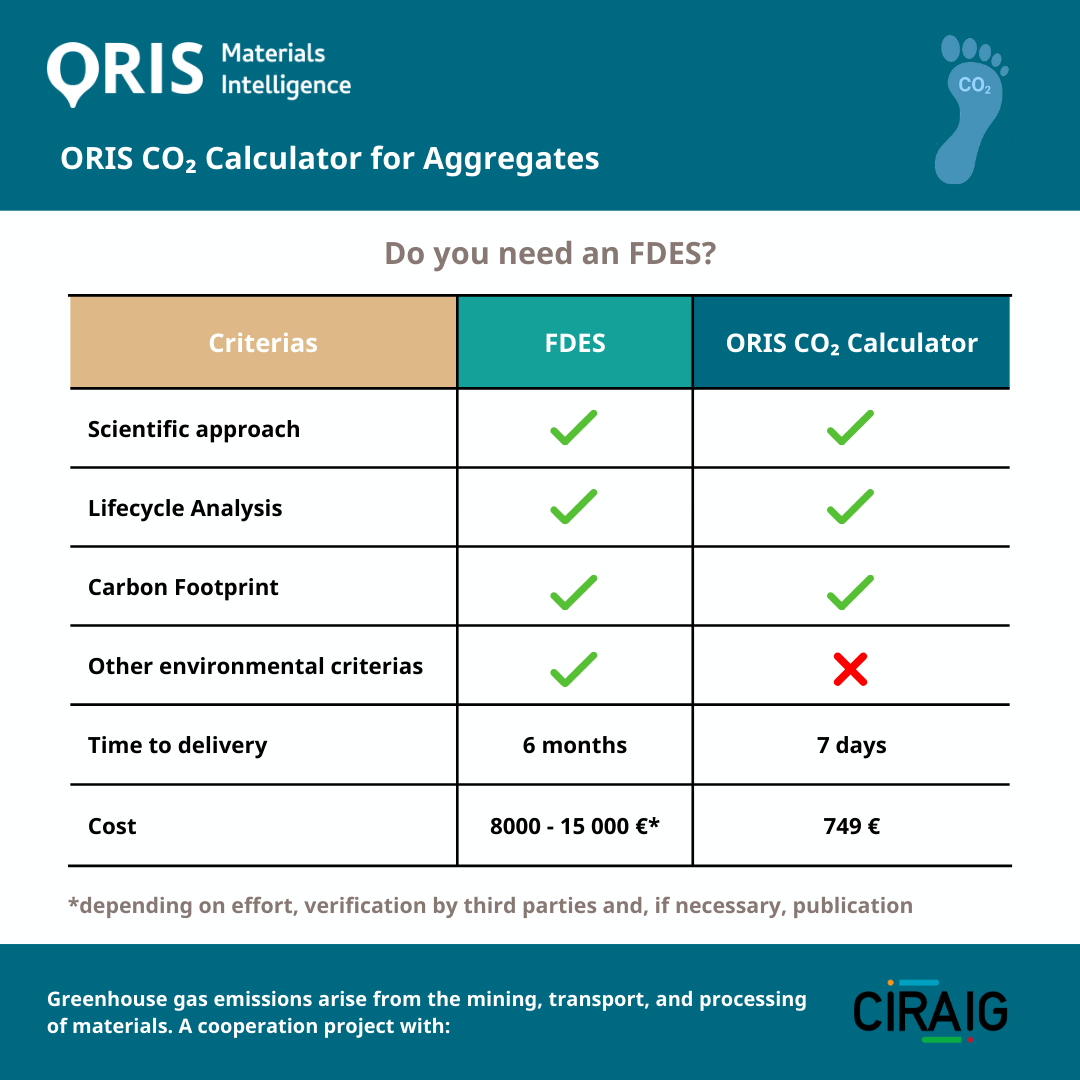 ORIS Materials Intelligence

$CO_2$

ORIS $CO_2$ Calculator for Aggregates

Do you need an FDES?

| Criterias | FDES | ORIS $CO_2$ Calculator |
|---|---|---|
| Scientific approach | ✓ | ✓ |
| Lifecycle Analysis | ✓ | ✓ |
| Carbon Footprint | ✓ | ✓ |
| Other environmental criterias | ✓ | ✗ |
| Time to delivery | 6 months | 7 days |
| Cost | 8000 - 15 000 €* | 749 € |

*depending on effort, verification by third parties and, if necessary, publication

Greenhouse gas emissions arise from the mining, transport, and processing of materials. A cooperation project with:

CIRAIG